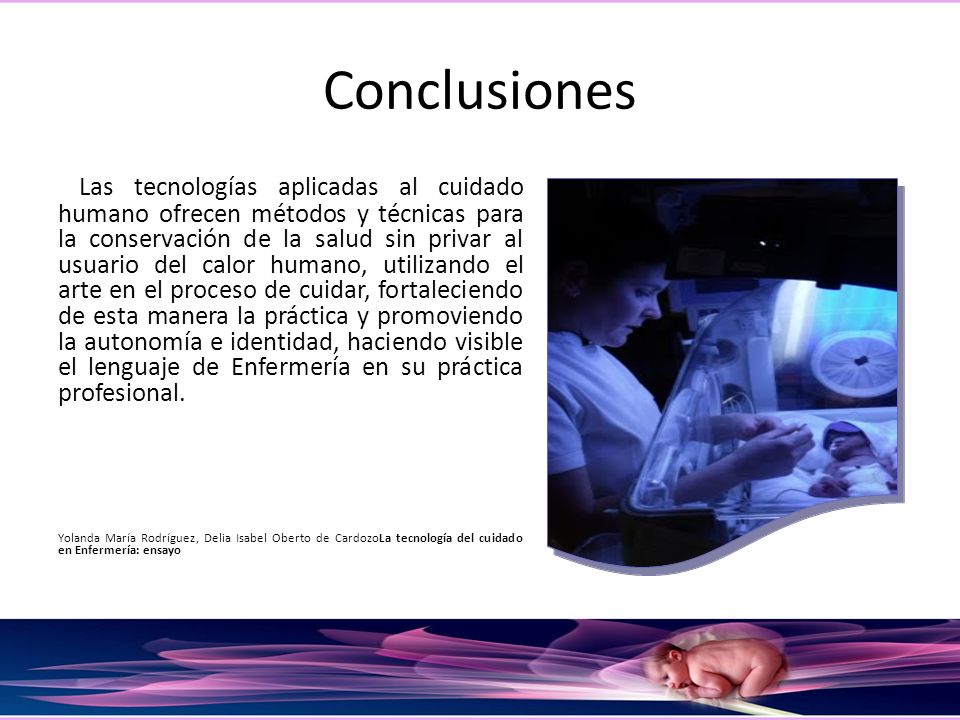 Conclusiones

Las tecnologías aplicadas al cuidado humano ofrecen métodos y técnicas para la conservación de la salud sin privar al usuario del calor humano, utilizando el arte en el proceso de cuidar, fortaleciendo de esta manera la práctica y promoviendo la autonomía e identidad, haciendo visible el lenguaje de Enfermería en su práctica profesional.

Yolanda María Rodríguez, Delia Isabel Oberto de CardozoLa tecnología del cuidado en Enfermería: ensayo